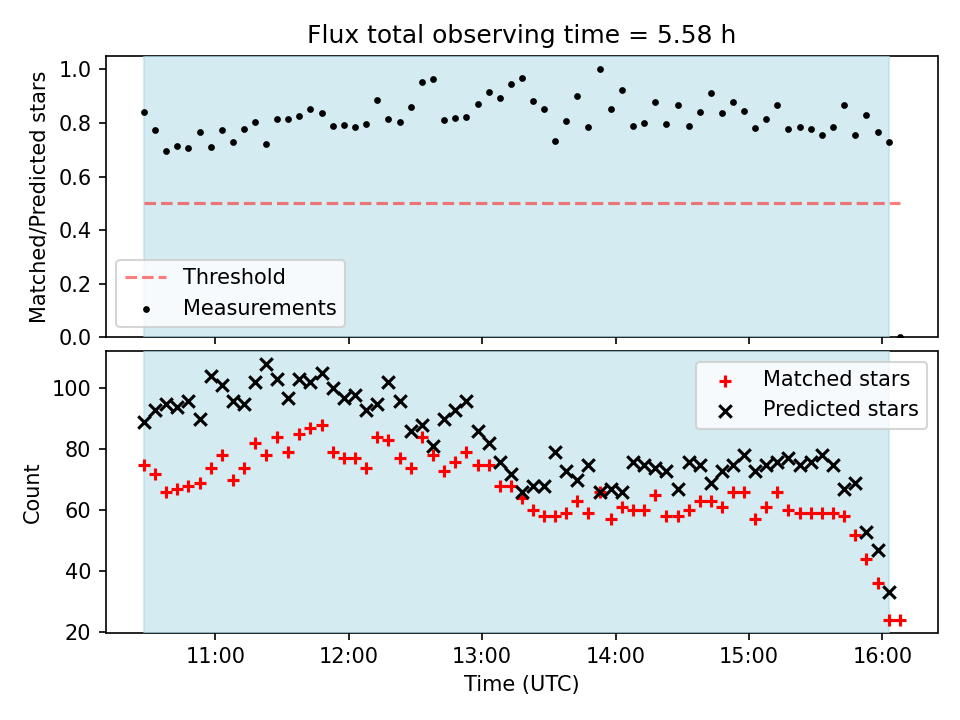 Flux total observing time = 5.58 h

Matched/Predicted stars

1.0
0.8
0.6
0.4
0.2
0.0

Threshold
Measurements

Count

100
80
60
40
20

Matched stars
Predicted stars

11:00
12:00
13:00
14:00
15:00
16:00

Time (UTC)